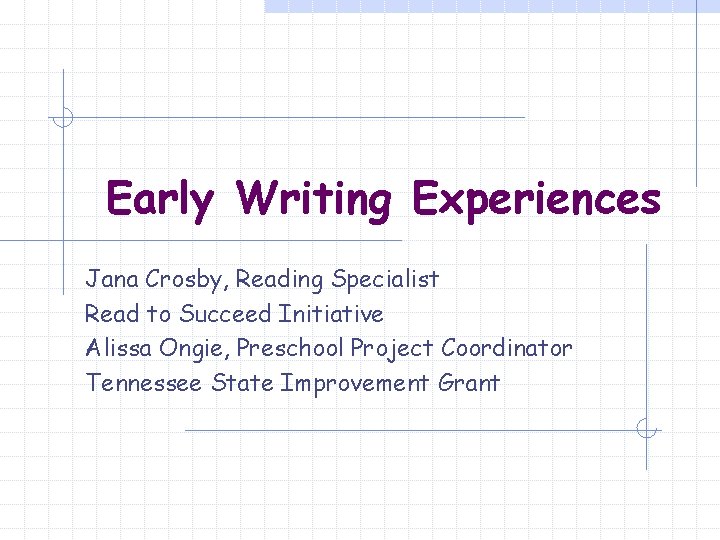 Early Writing Experiences

Jana Crosby, Reading Specialist
Read to Succeed Initiative
Alissa Ongie, Preschool Project Coordinator
Tennessee State Improvement Grant